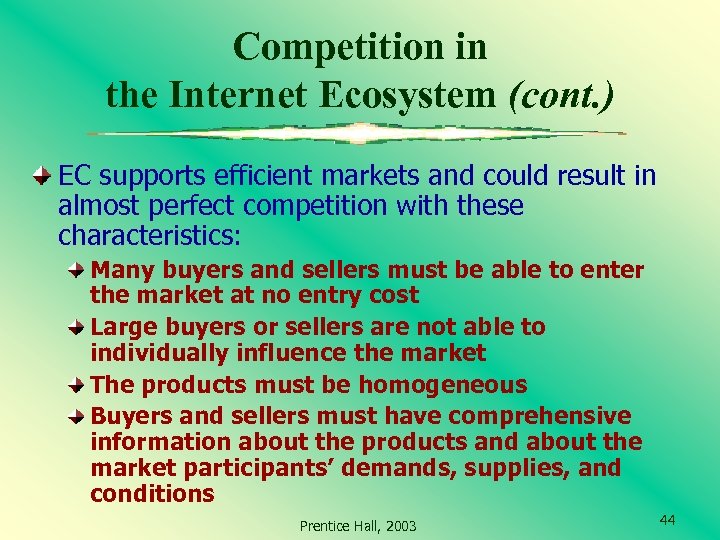 Competition in the Internet Ecosystem (cont.)

EC supports efficient markets and could result in almost perfect competition with these characteristics:

Many buyers and sellers must be able to enter the market at no entry cost

Large buyers or sellers are not able to individually influence the market

The products must be homogeneous

Buyers and sellers must have comprehensive information about the products and about the market participants' demands, supplies, and conditions

Prentice Hall, 2003

44